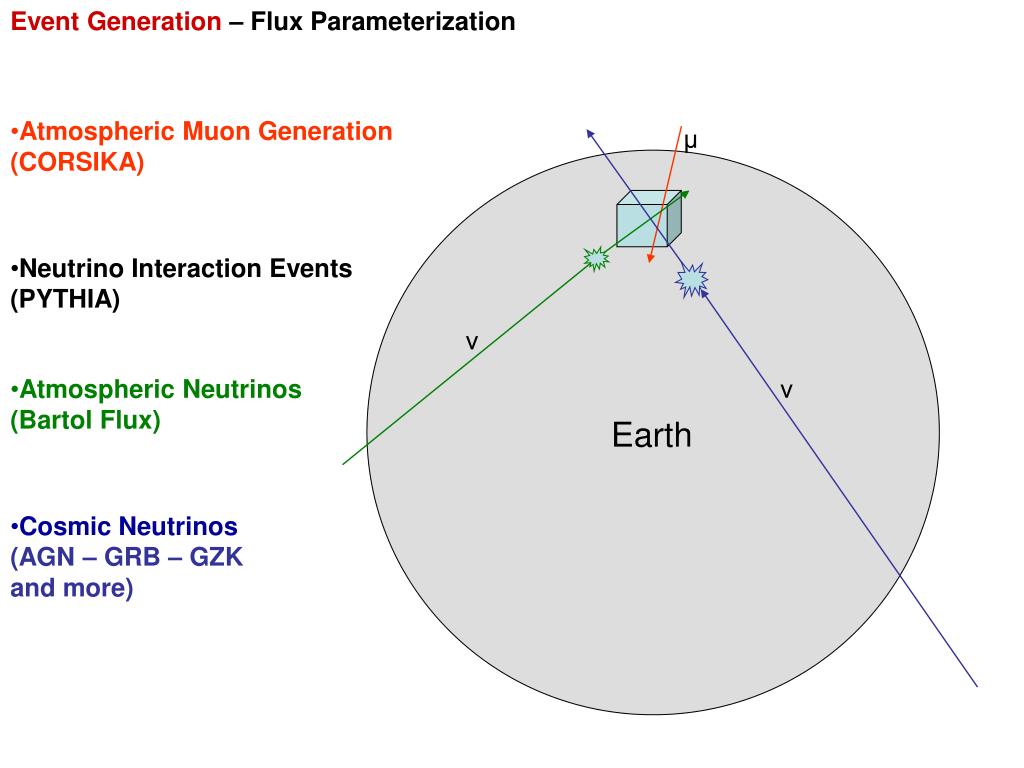 Event Generation – Flux Parameterization

•Atmospheric Muon Generation (CORSIKA)

•Neutrino Interaction Events (PYTHIA)

•Atmospheric Neutrinos (Bartol Flux)

•Cosmic Neutrinos (AGN – GRB – GZK and more)

μ

ν

ν

Earth